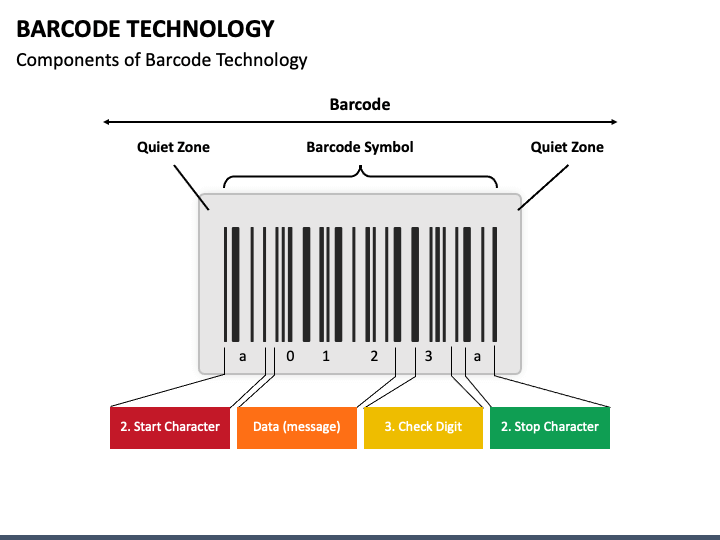 BARCODE TECHNOLOGY

Components of Barcode Technology

Barcode

Quiet Zone

Barcode Symbol

Quiet Zone

a 0 1 2 3 a

2. Start Character

Data (message)

3. Check Digit

2. Stop Character